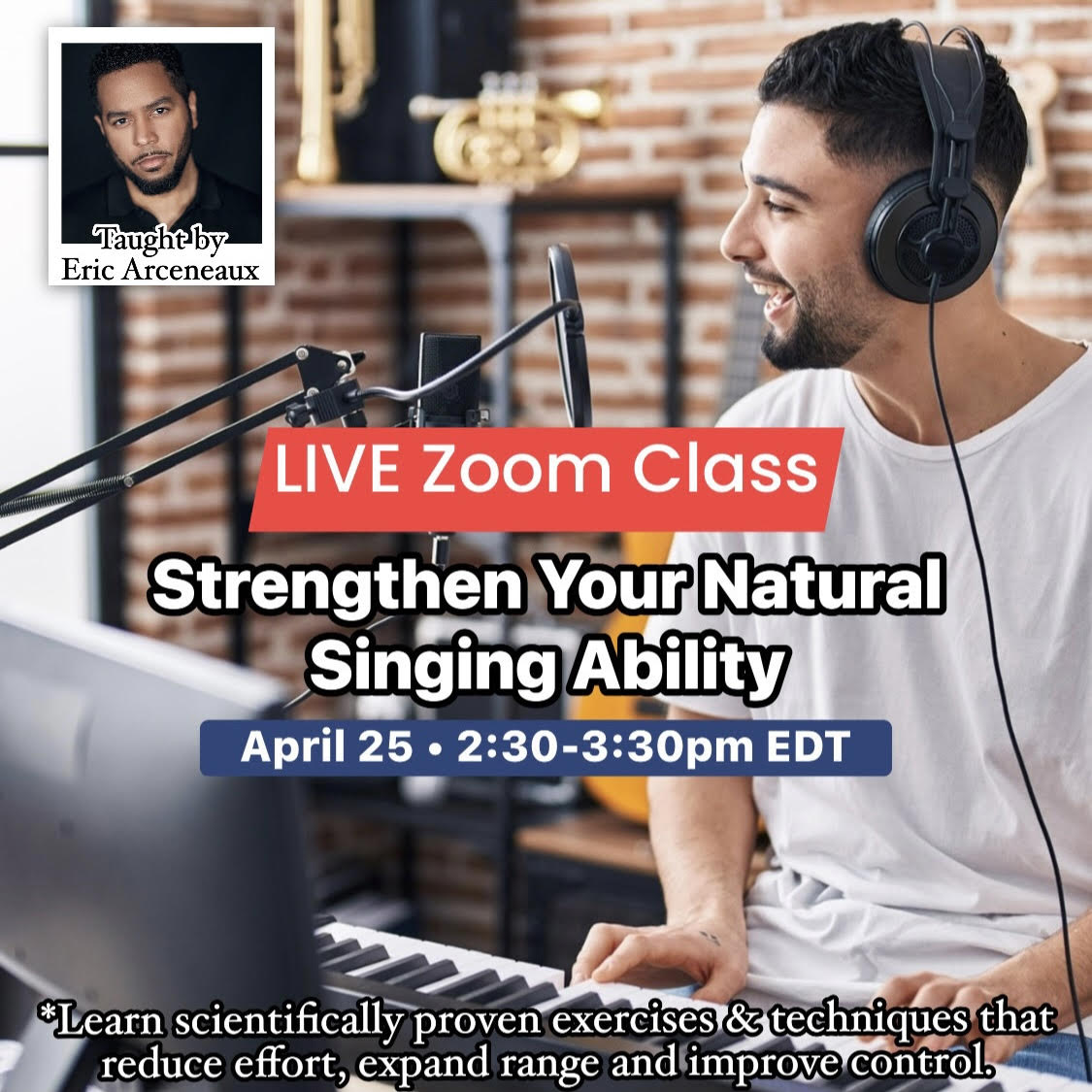 Taught by
Eric Arceneaux

LIVE Zoom Class

Strengthen Your Natural Singing Ability

April 25 • 2:30-3:30pm EDT

*Learn scientifically proven exercises & techniques that reduce effort, expand range and improve control.